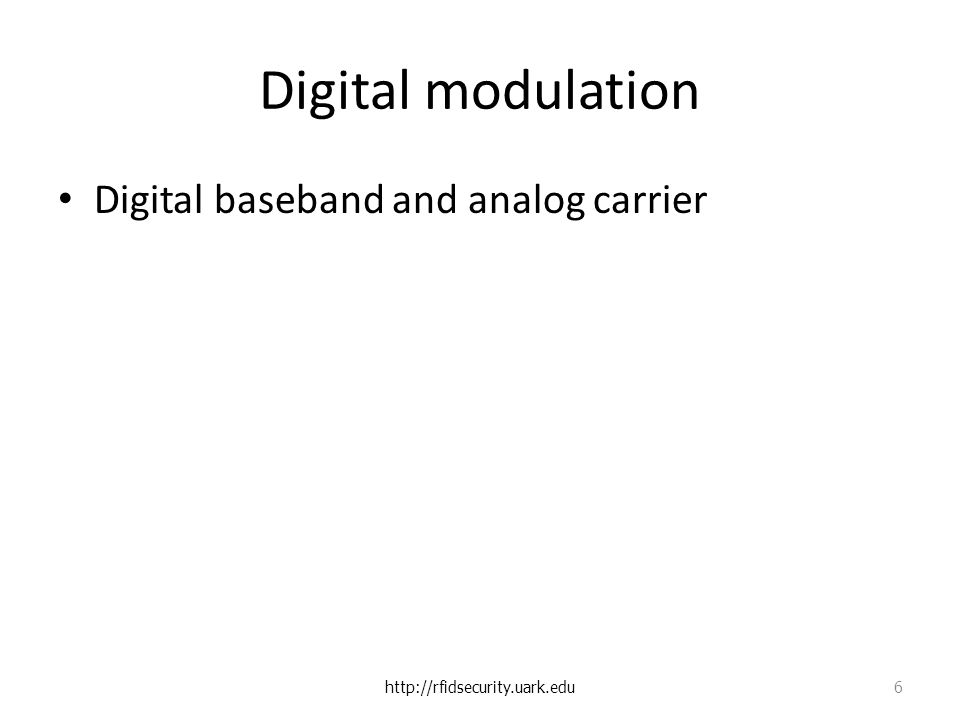 Digital modulation

• Digital baseband and analog carrier

http://rfidsecurity.uark.edu

6